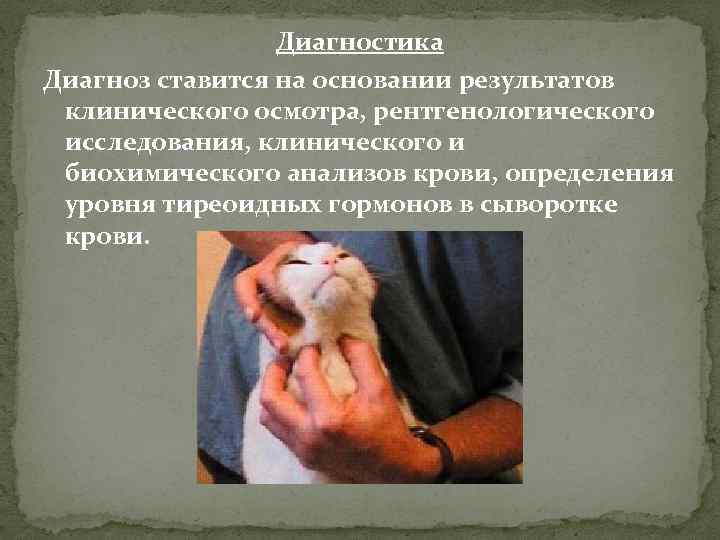 Диагностика

Диагноз ставится на основании результатов клинического осмотра, рентгенологического исследования, клинического и биохимического анализов крови, определения уровня тиреоидных гормонов в сыворотке крови.